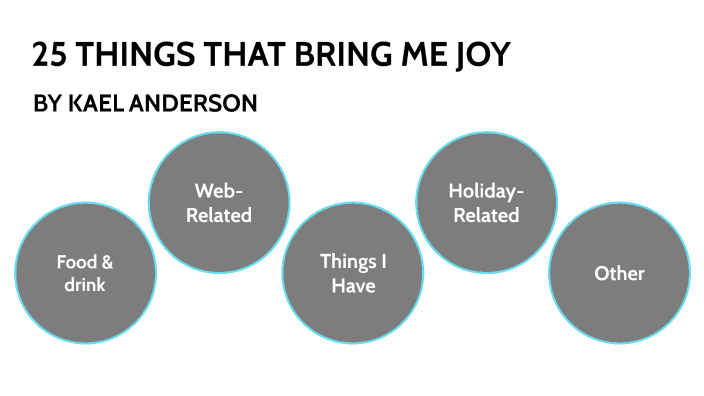 25 THINGS THAT BRING ME JOY

BY KAEL ANDERSON

Food & drink

Web-Related

Things I Have

Holiday-Related

Other